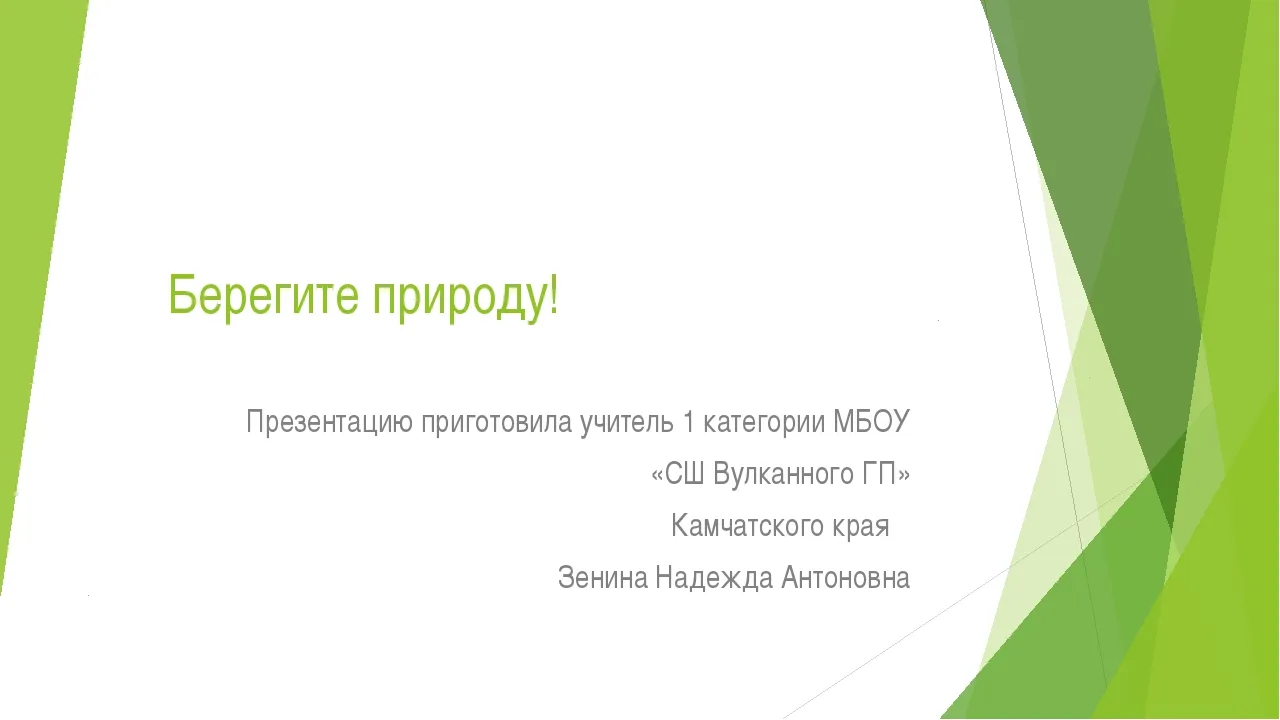 Берегите природу!

Презентацию приготовила учитель 1 категории МБОУ
«СШ Вулканного ГП»
Камчатского края
Зенина Надежда Антоновна